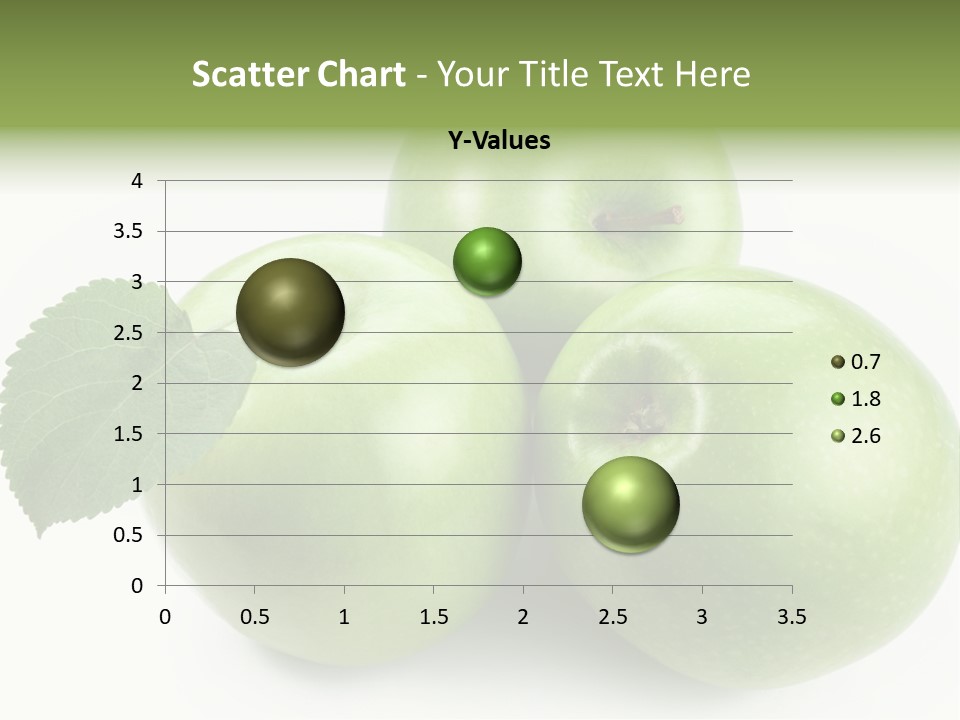 Scatter Chart - Your Title Text Here

Y-Values

4
3.5
3
2.5
2
1.5
1
0.5
0

0 0.5 1 1.5 2 2.5 3 3.5

0.7
1.8
2.6